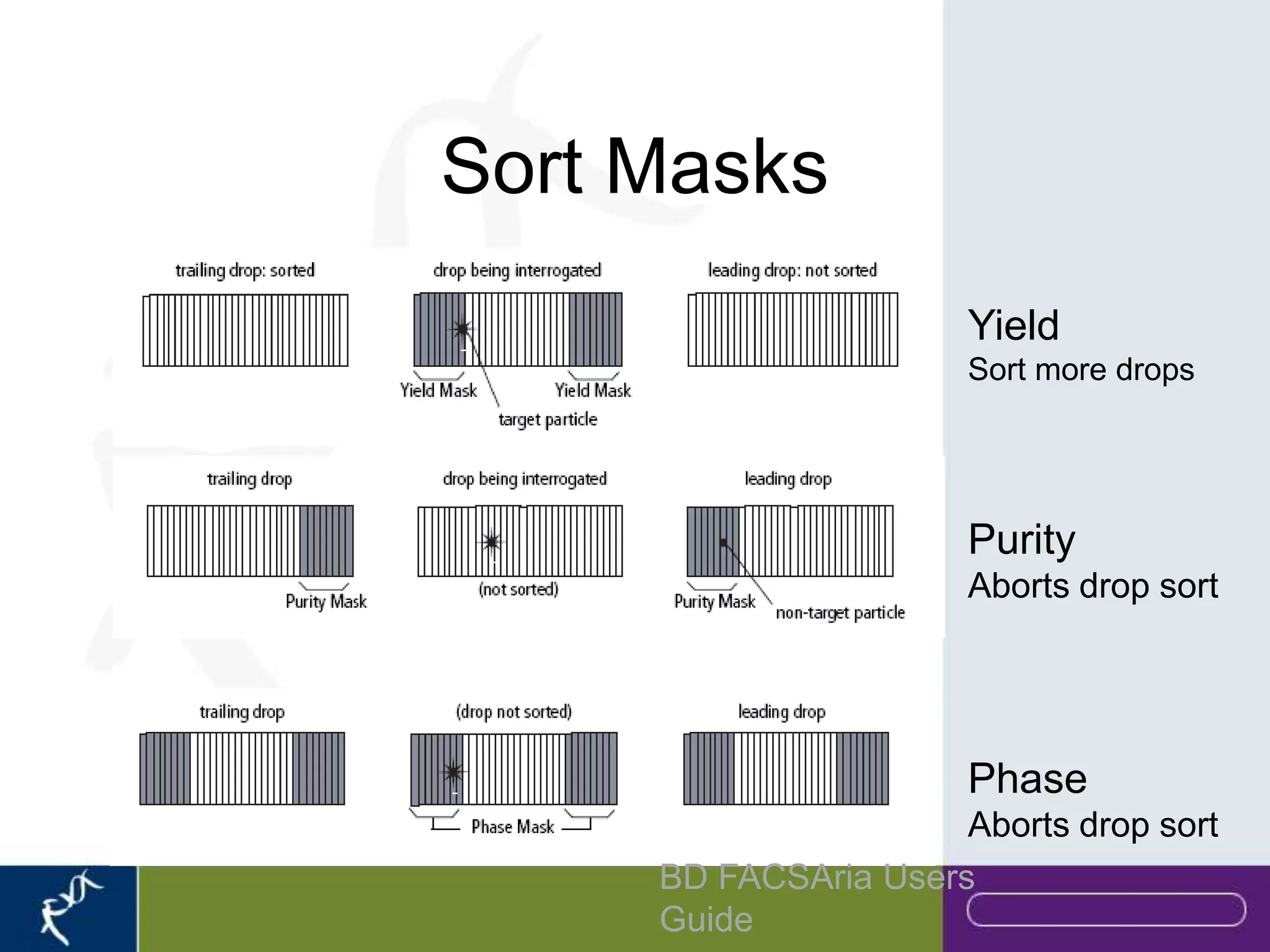 Sort Masks

trailing drop: sorted

drop being interrogated

leading drop: not sorted

Yield Mask

Yield Mask

target particle

Yield
Sort more drops

trailing drop

drop being interrogated

leading drop

Purity Mask

(not sorted)

Purity Mask

non-target particle

Purity
Aborts drop sort

trailing drop

(drop not sorted)

leading drop

Phase Mask

Phase
Aborts drop sort

BD FACSAria Users Guide